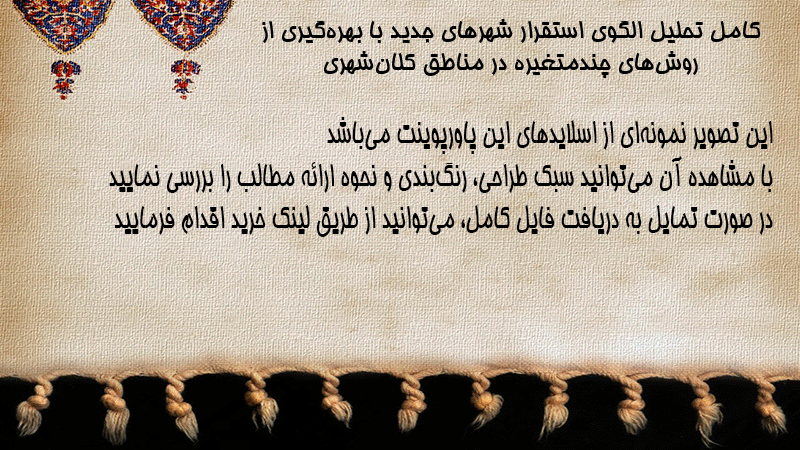 کامل تحلیل الگوی استقرار شهرهای جدید با بهره‌گیری از روش‌های چندمتغیره در مناطق کلان‌شهری

این تصویر نمونه‌ای از اسلایدهای این پاورپوینت می‌باشد
با مشاهده آن می‌توانید سبک طراحی، رنگ‌بندی و نحوه ارائه مطالب را بررسی نمایید
در صورت تمایل به دریافت فایل کامل، می‌توانید از طریق لینک خرید اقدام فرمایید